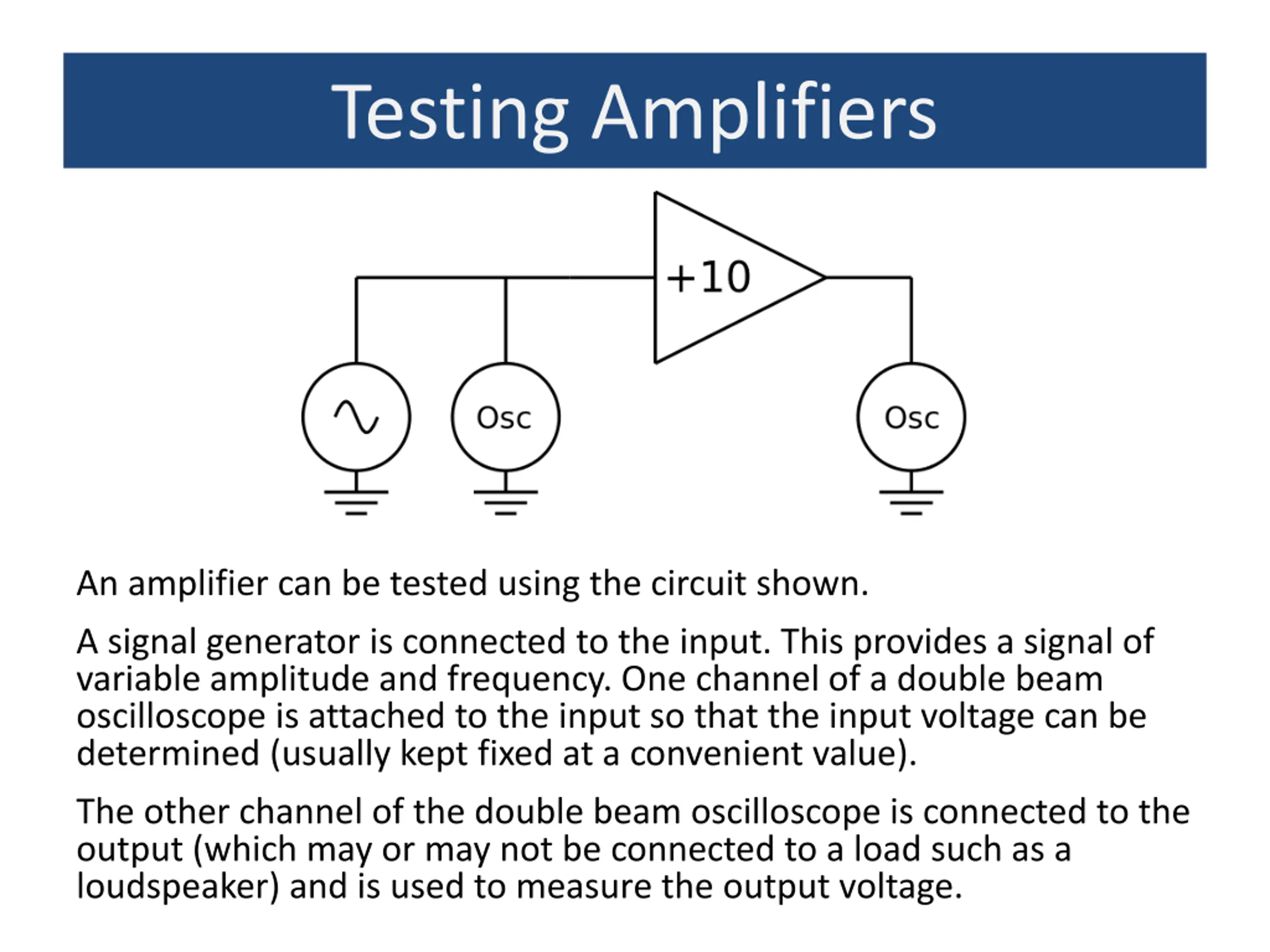 Testing Amplifiers

+10

Osc

Osc

An amplifier can be tested using the circuit shown.

A signal generator is connected to the input. This provides a signal of variable amplitude and frequency. One channel of a double beam oscilloscope is attached to the input so that the input voltage can be determined (usually kept fixed at a convenient value).

The other channel of the double beam oscilloscope is connected to the output (which may or may not be connected to a load such as a loudspeaker) and is used to measure the output voltage.